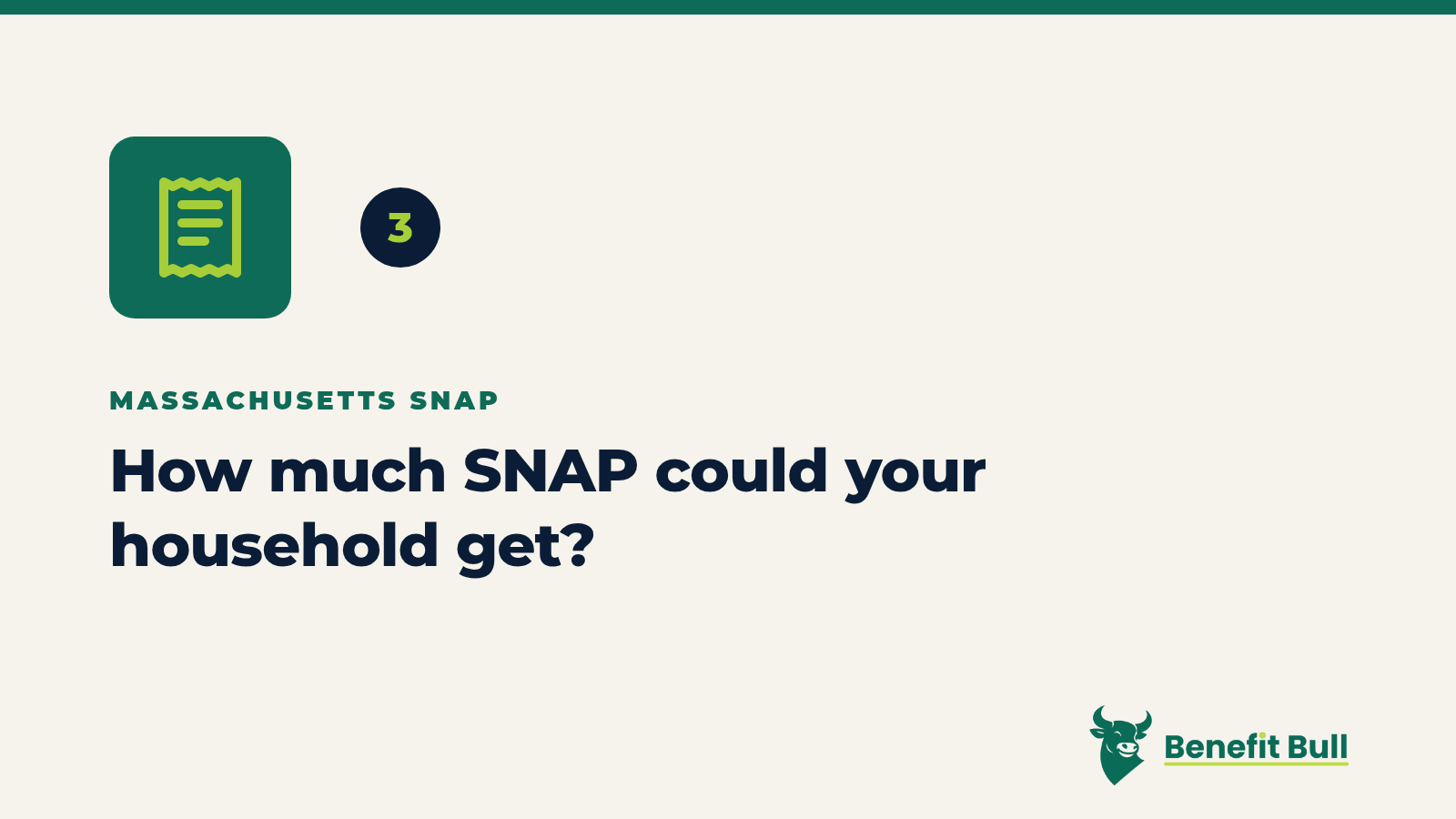 3

MASSACHUSETTS SNAP

How much SNAP could your household get?

Benefit Bull